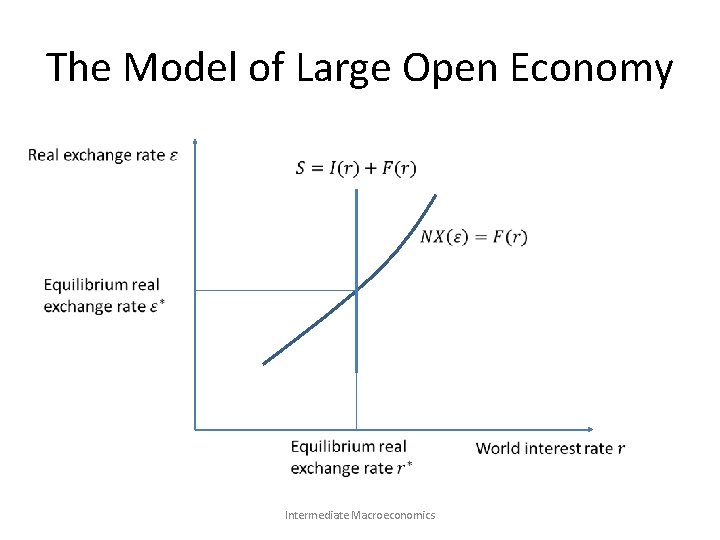 The Model of Large Open Economy

Real exchange rate $\varepsilon$

$S = I(r) + F(r)$

$NX(\varepsilon) = F(r)$

Equilibrium real exchange rate $\varepsilon^*$

Equilibrium real exchange rate $r^*$

World interest rate $r$

Intermediate Macroeconomics